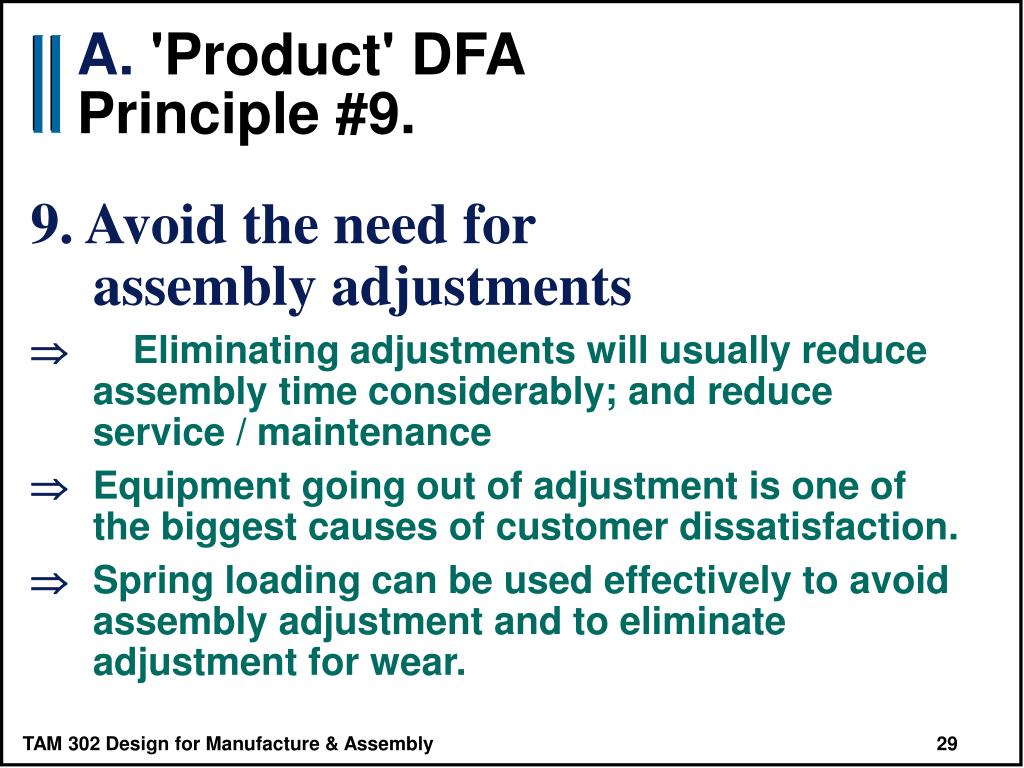 A. 'Product' DFA
Principle #9.

9. Avoid the need for assembly adjustments

$\Rightarrow$ Eliminating adjustments will usually reduce assembly time considerably; and reduce service / maintenance

$\Rightarrow$ Equipment going out of adjustment is one of the biggest causes of customer dissatisfaction.

$\Rightarrow$ Spring loading can be used effectively to avoid assembly adjustment and to eliminate adjustment for wear.

TAM 302 Design for Manufacture & Assembly

29